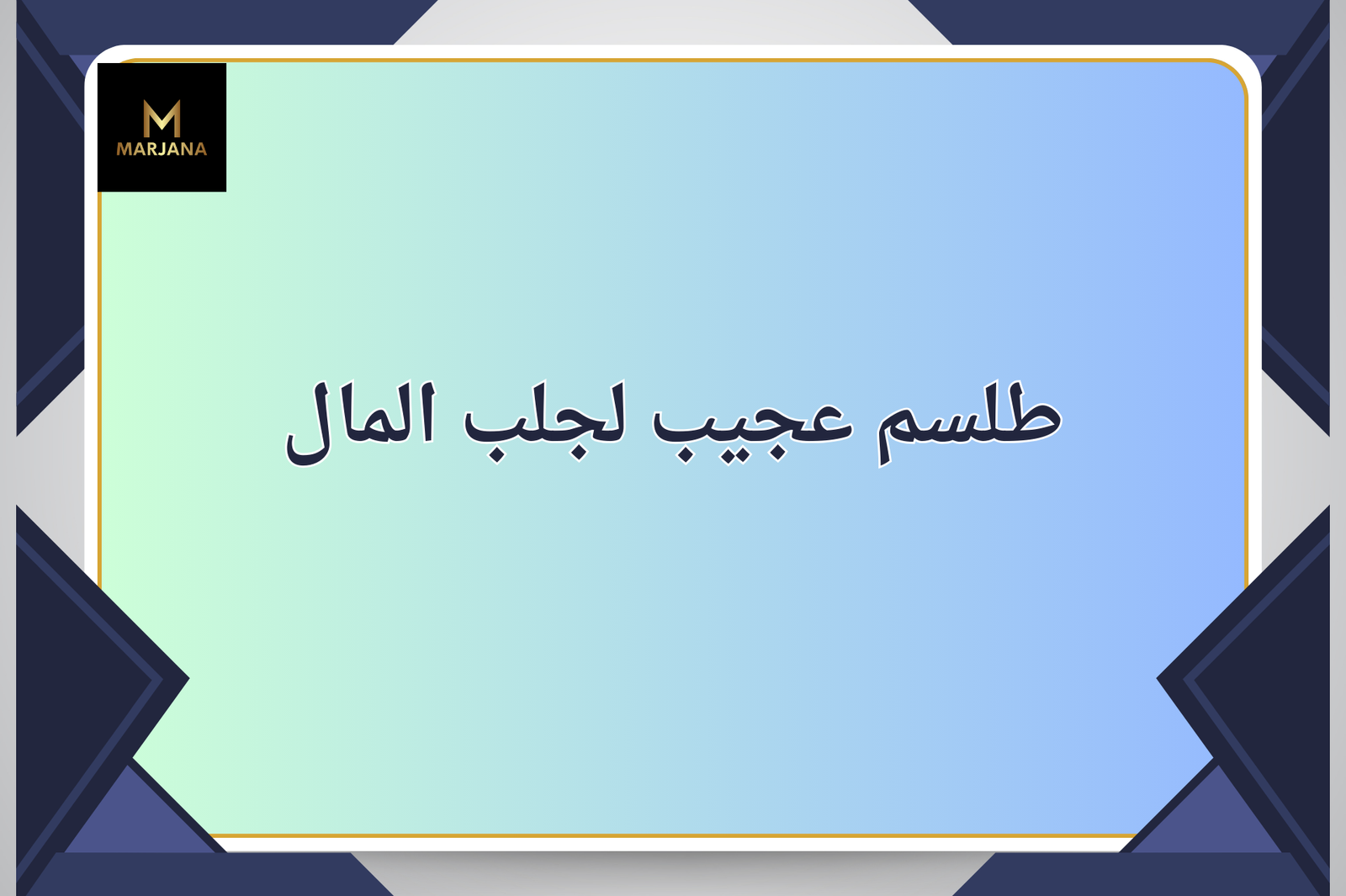 M
MARJANA

طلسم عجيب لجلب المال